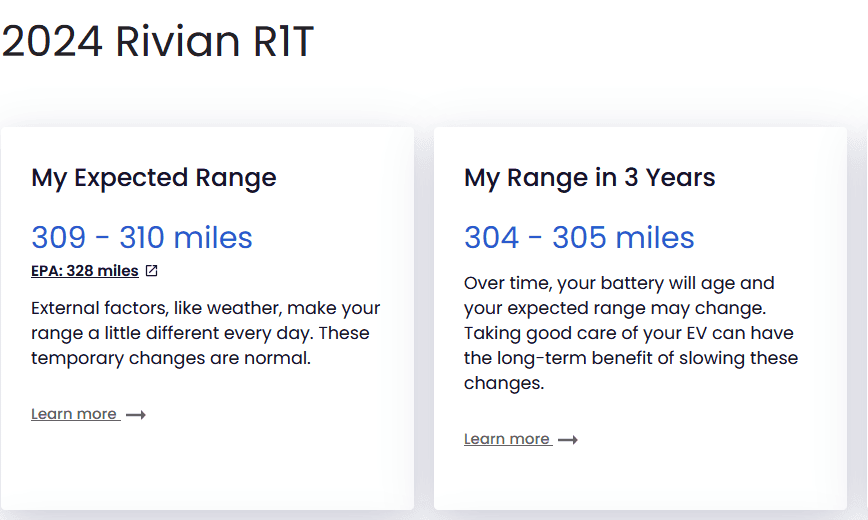 2024 Rivian R1T

My Expected Range

309 - 310 miles

EPA: 328 miles

External factors, like weather, make your range a little different every day. These temporary changes are normal.

Learn more →

My Range in 3 Years

304 - 305 miles

Over time, your battery will age and your expected range may change. Taking good care of your EV can have the long-term benefit of slowing these changes.

Learn more →